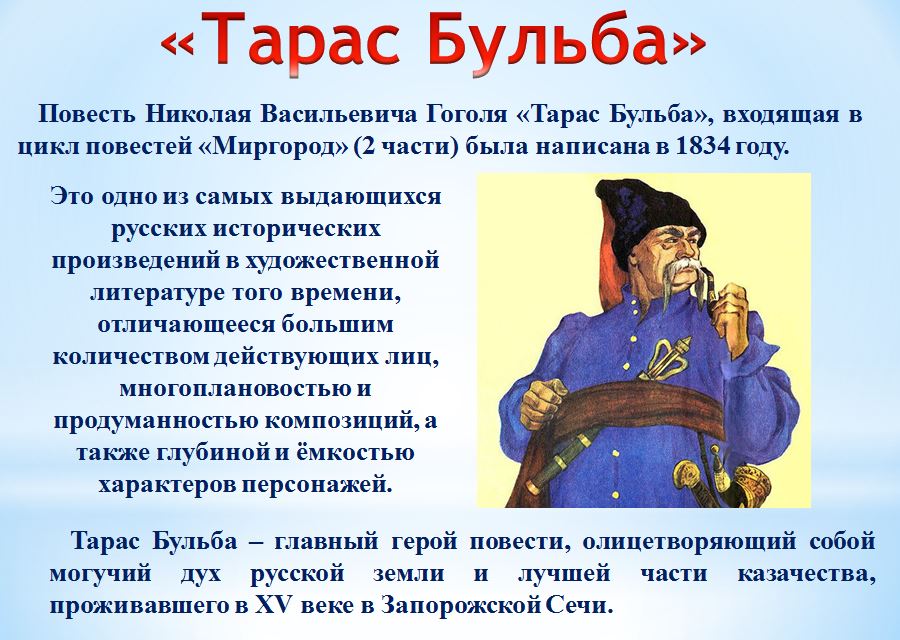 «Тарас Бульба»

Повесть Николая Васильевича Гоголя «Тарас Бульба», входящая в цикл повестей «Миргород» (2 части) была написана в 1834 году.

Это одно из самых выдающихся русских исторических произведений в художественной литературе того времени, отличающееся большим количеством действующих лиц, многоплановостью и продуманностью композиций, а также глубиной и ёмкостью характеров персонажей.

Тарас Бульба – главный герой повести, олицетворяющий собой могучий дух русской земли и лучшей части казачества, проживавшего в XV веке в Запорожской Сечи.